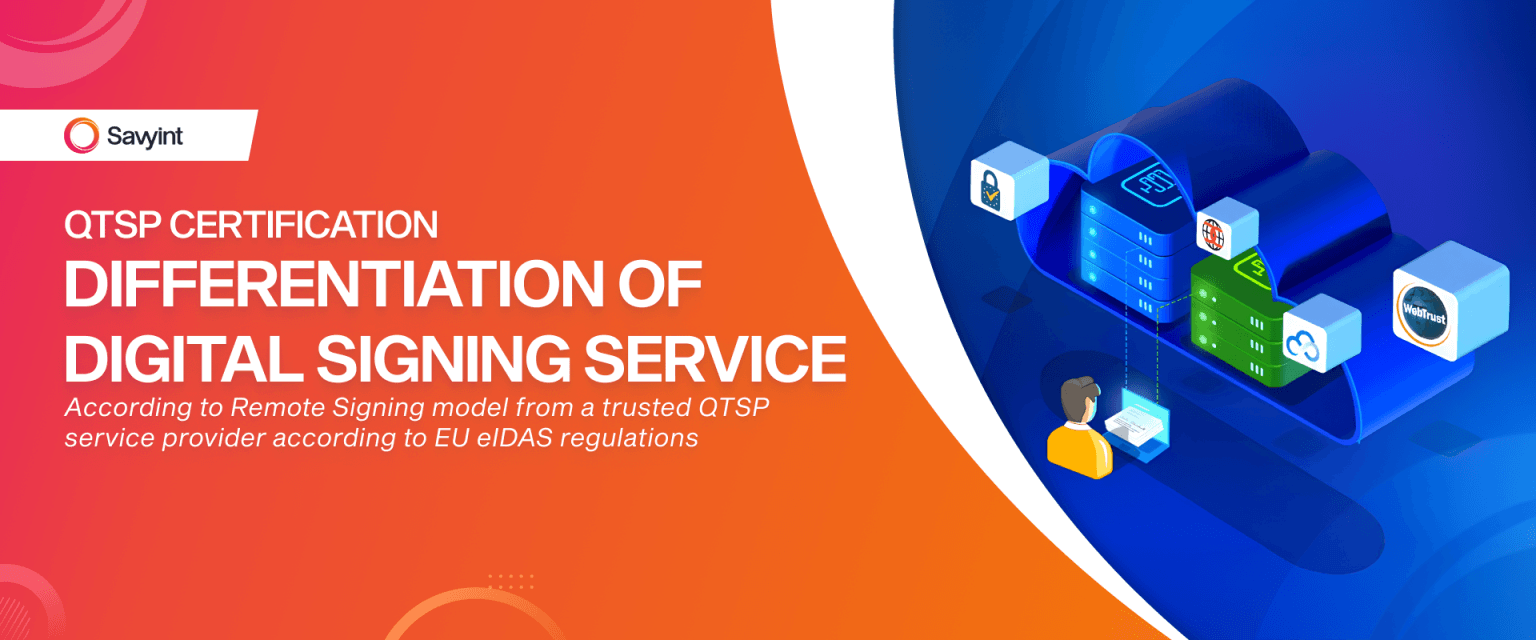 Savyint

QTSP CERTIFICATION

DIFFERENTIATION OF DIGITAL SIGNING SERVICE

According to Remote Signing model from a trusted QTSP service provider according to EU eIDAS regulations

WebTrust